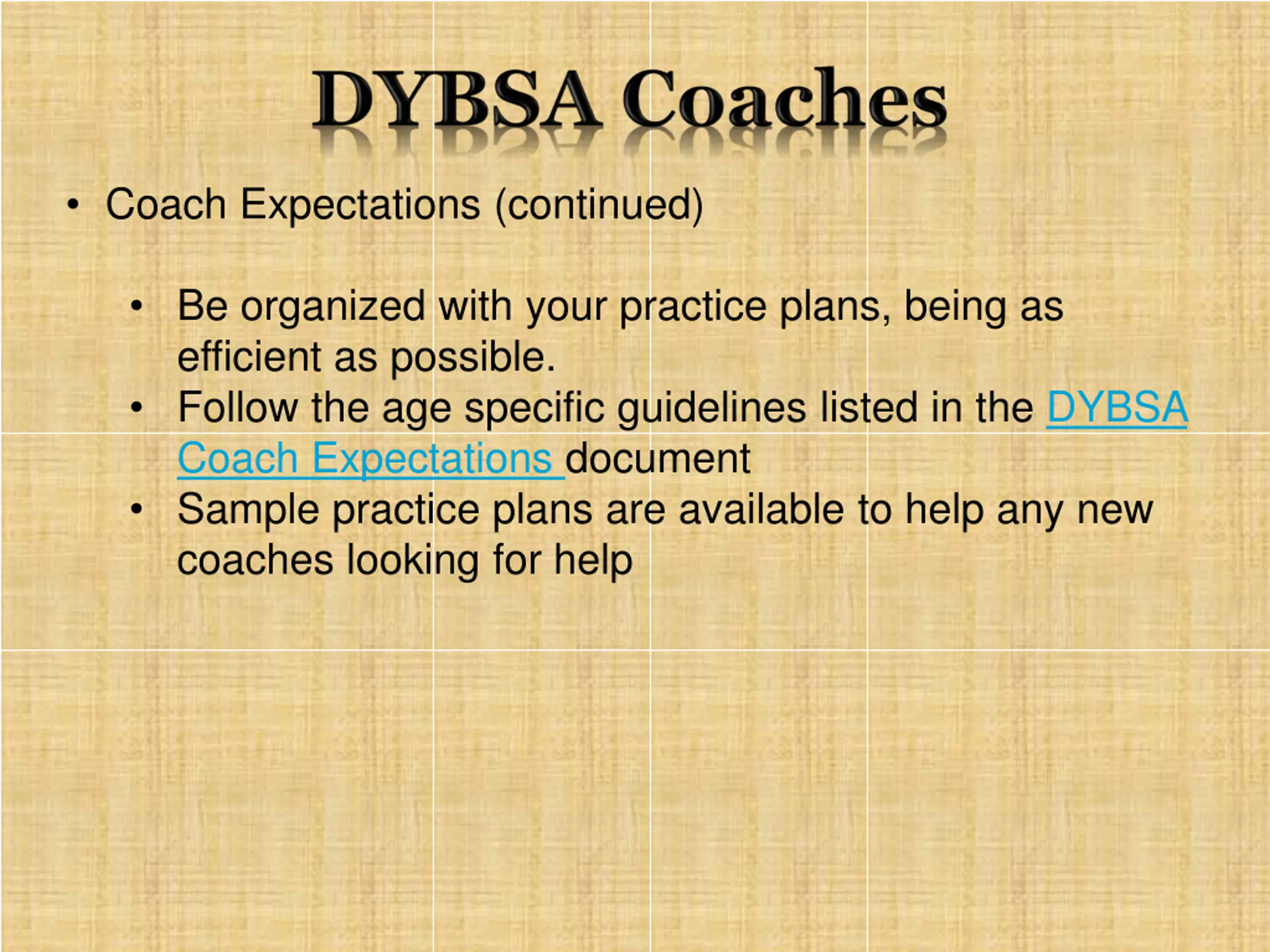 DYBSA Coaches

• Coach Expectations (continued)

• Be organized with your practice plans, being as efficient as possible.
• Follow the age specific guidelines listed in the DYBSA Coach Expectations document
• Sample practice plans are available to help any new coaches looking for help